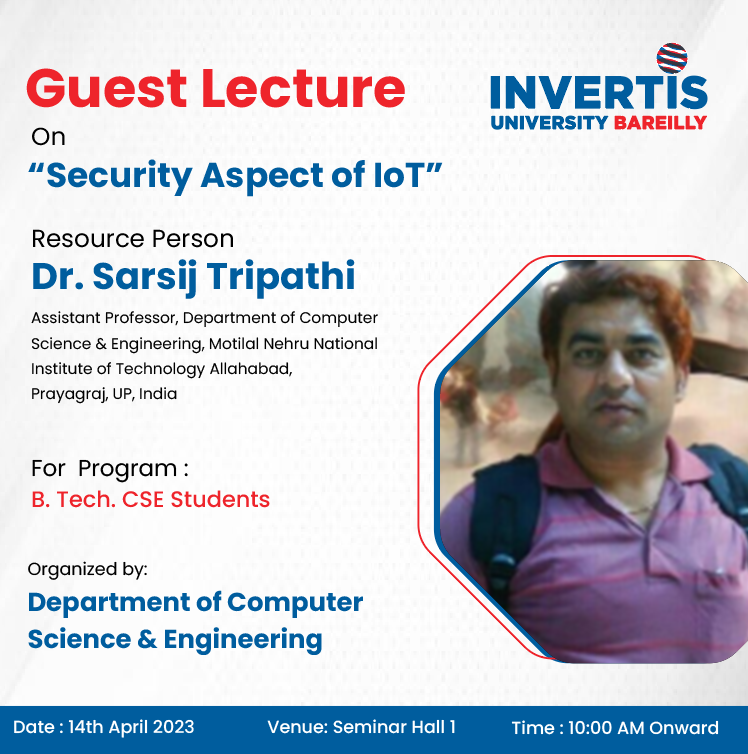 Guest Lecture

INVERTIS
UNIVERSITY BAREILLY

On
“Security Aspect of IoT”

Resource Person
Dr. Sarsij Tripathi
Assistant Professor, Department of Computer Science & Engineering, Motilal Nehru National Institute of Technology Allahabad, Prayagraj, UP, India

For Program :
B. Tech. CSE Students

Organized by:
Department of Computer Science & Engineering

Date : 14th April 2023 Venue: Seminar Hall 1 Time : 10:00 AM Onward